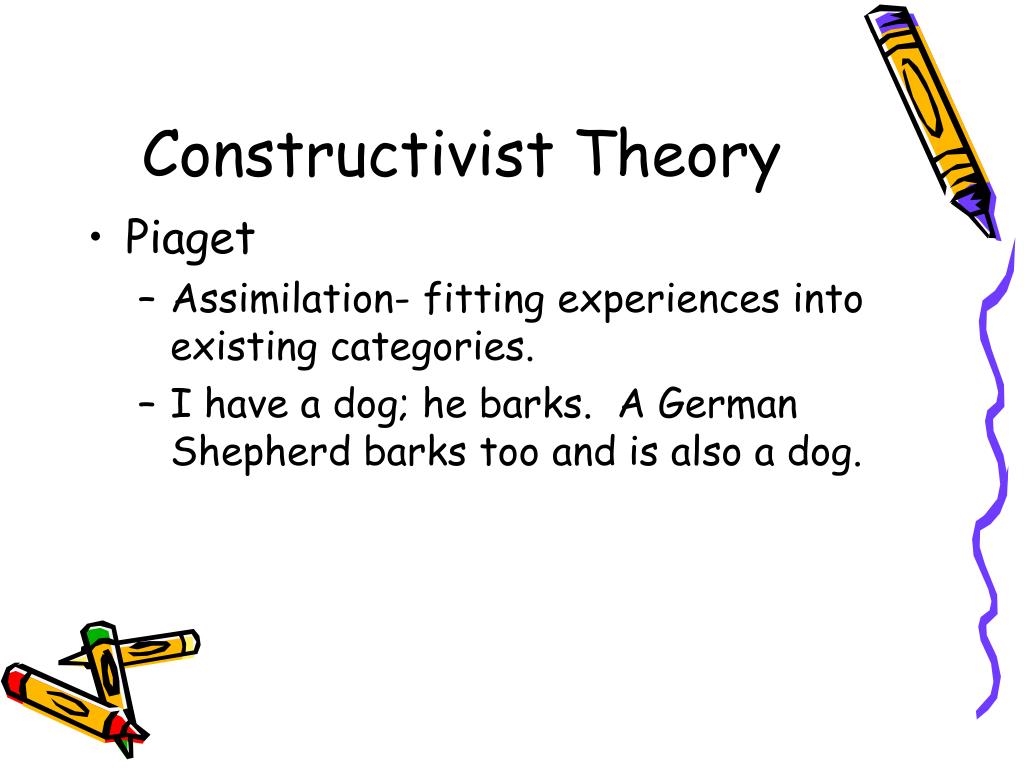 Constructivist Theory

• Piaget
– Assimilation- fitting experiences into existing categories.
– I have a dog; he barks. A German Shepherd barks too and is also a dog.